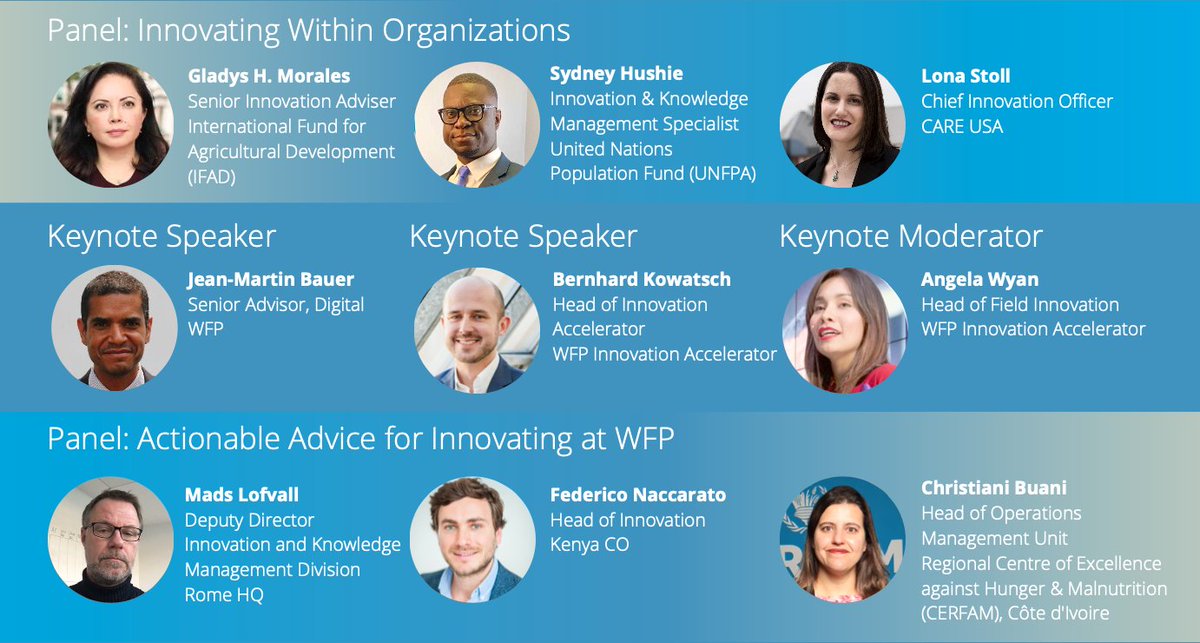 Panel: Innovating Within Organizations

Gladys H. Morales
Senior Innovation Adviser
International Fund for Agricultural Development (IFAD)

Sydney Hushie
Innovation & Knowledge Management Specialist
United Nations Population Fund (UNFPA)

Lona Stoll
Chief Innovation Officer
CARE USA

Keynote Speaker

Jean-Martin Bauer
Senior Advisor, Digital
WFP

Keynote Speaker

Bernhard Kowatsch
Head of Innovation Accelerator
WFP Innovation Accelerator

Keynote Moderator

Angela Wyan
Head of Field Innovation
WFP Innovation Accelerator

Panel: Actionable Advice for Innovating at WFP

Mads Lofvall
Deputy Director
Innovation and Knowledge Management Division
Rome HQ

Federico Naccarato
Head of Innovation
Kenya CO

Christiani Buani
Head of Operations Management Unit
Regional Centre of Excellence against Hunger & Malnutrition (CERFAM), Côte d'Ivoire